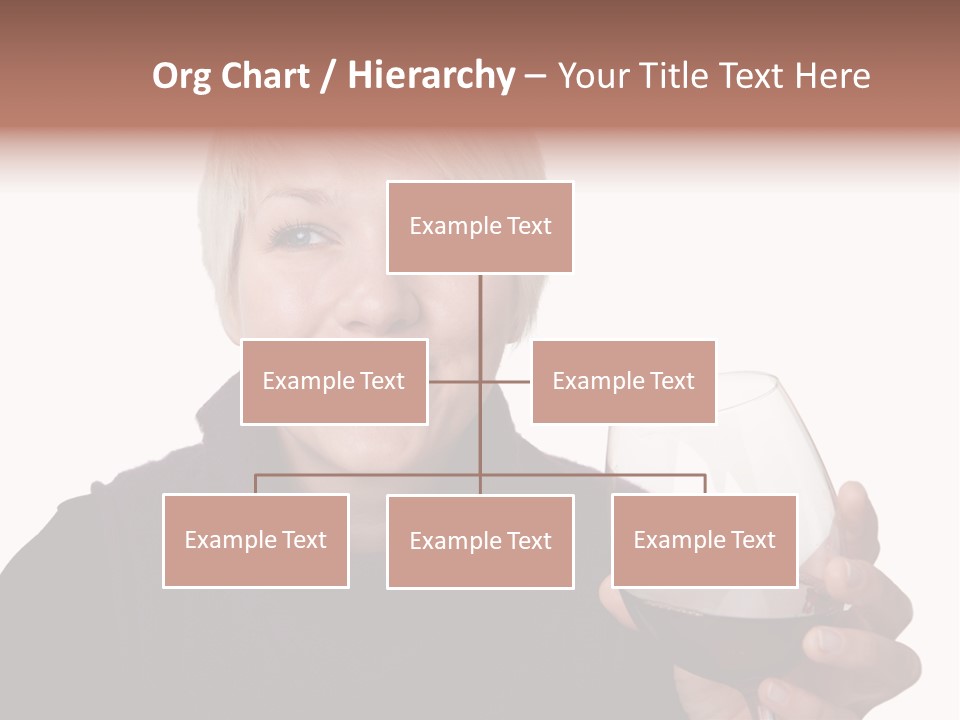 Org Chart / Hierarchy – Your Title Text Here

Example Text

Example Text

Example Text

Example Text

Example Text

Example Text